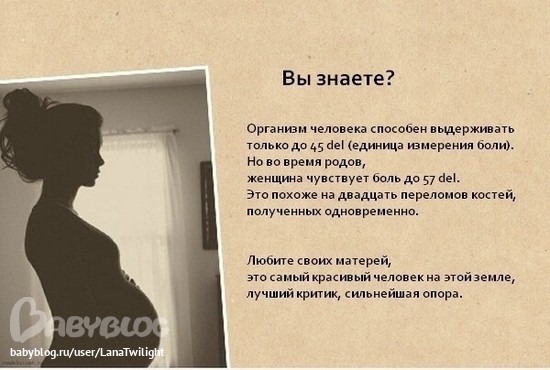 Вы знаете?

Организм человека способен выдерживать только до 45 del (единица измерения боли). Но во время родов, женщина чувствует боль до 57 del. Это похоже на двадцать переломов костей, полученных одновременно.

Любите своих матерей, это самый красивый человек на этой земле, лучший критик, сильнейшая опора.

BABYBLOG
babyblog.ru/user/LanaTwilight